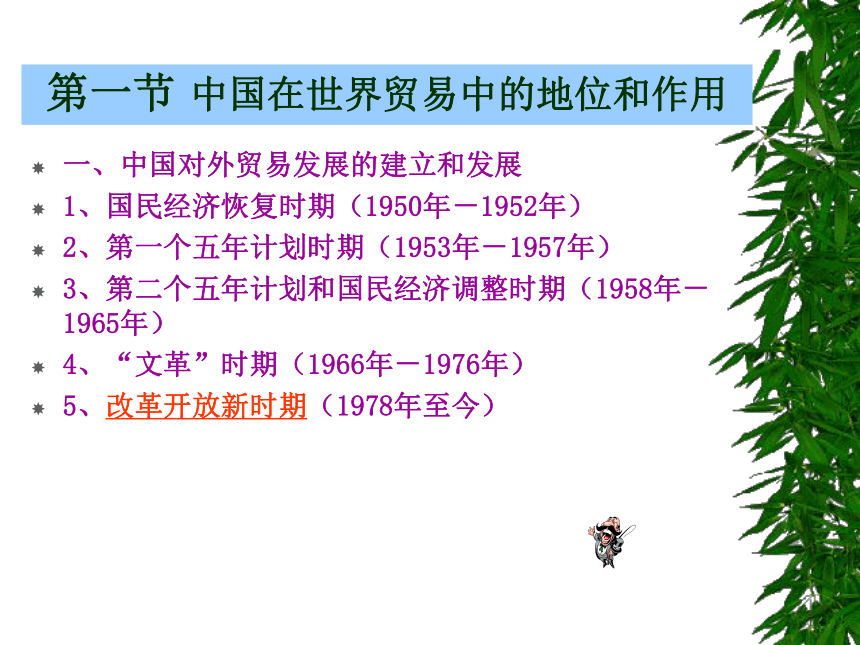 第一节 中国在世界贸易中的地位和作用

一、中国对外贸易发展的建立和发展

1、国民经济恢复时期（1950年－1952年）

2、第一个五年计划时期（1953年－1957年）

3、第二个五年计划和国民经济调整时期（1958年－1965年）

4、“文革”时期（1966年－1976年）

5、改革开放新时期（1978年至今）